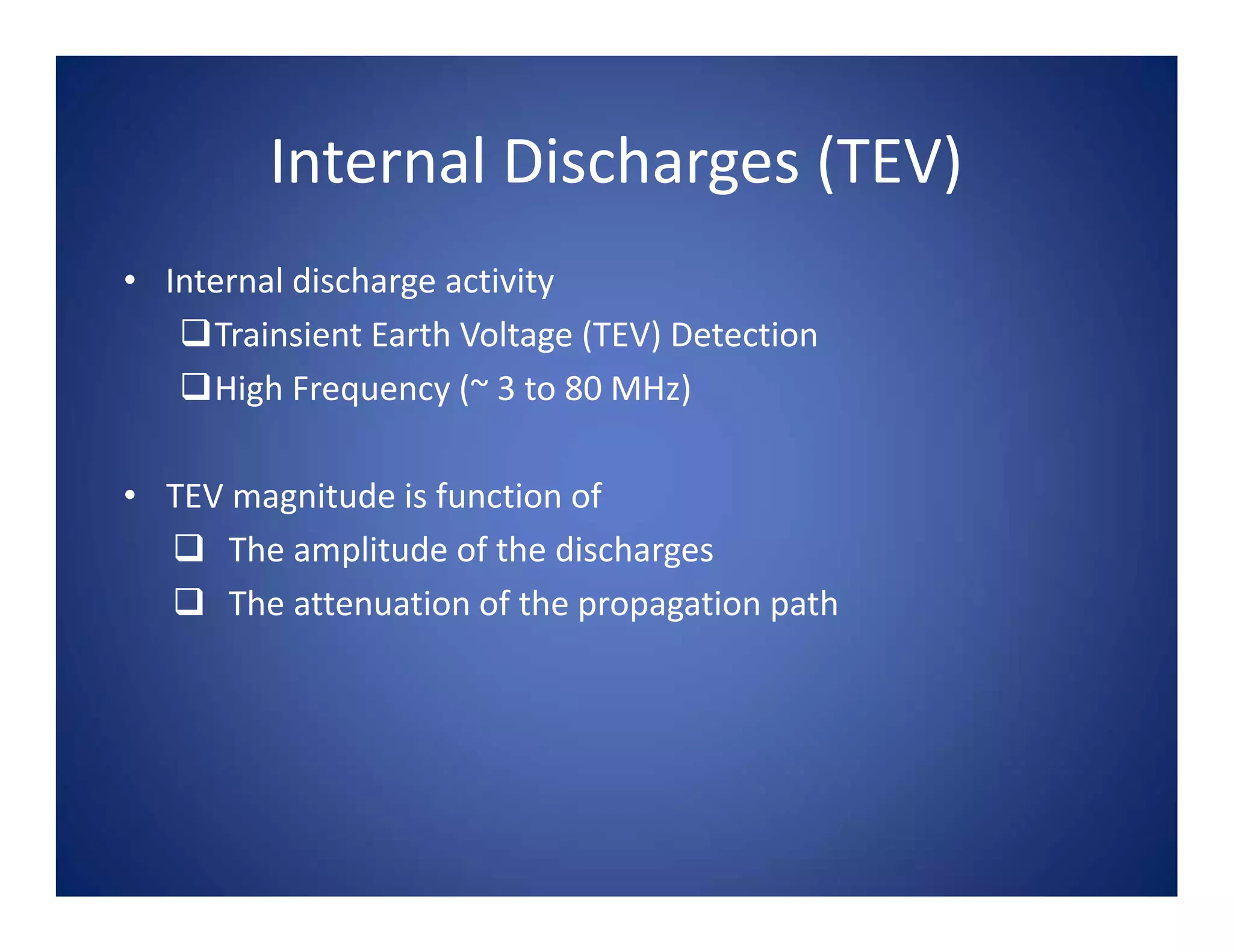 Internal Discharges (TEV)

• Internal discharge activity
❑ Trainsient Earth Voltage (TEV) Detection
❑ High Frequency (~ 3 to 80 MHz)

• TEV magnitude is function of
❑ The amplitude of the discharges
❑ The attenuation of the propagation path